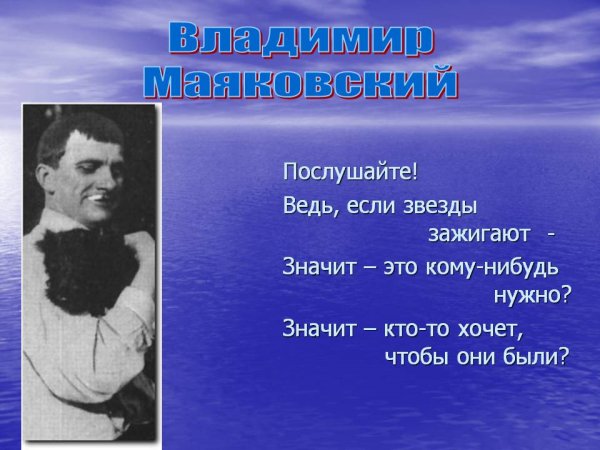 Владимир Маяковский

Послушайте!

Ведь, если звезды зажигают -

Значит – это кому-нибудь нужно?

Значит – кто-то хочет, чтобы они были?